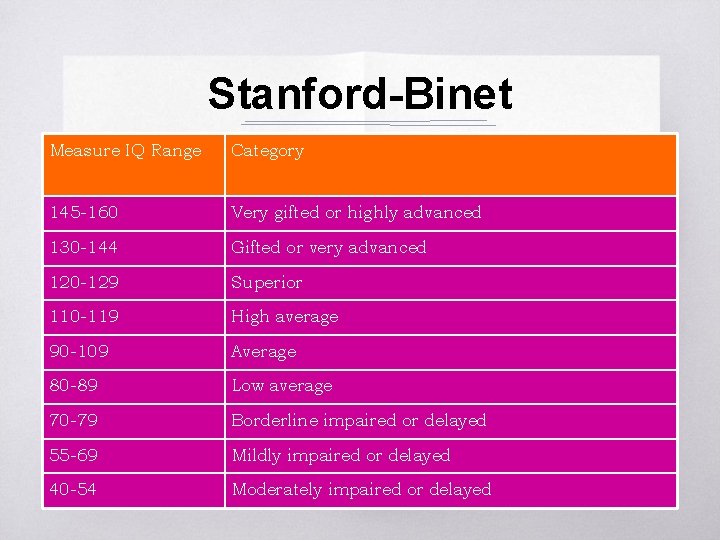 Stanford-Binet

| Measure IQ Range | Category |
|---|---|
| 145-160 | Very gifted or highly advanced |
| 130-144 | Gifted or very advanced |
| 120-129 | Superior |
| 110-119 | High average |
| 90-109 | Average |
| 80-89 | Low average |
| 70-79 | Borderline impaired or delayed |
| 55-69 | Mildly impaired or delayed |
| 40-54 | Moderately impaired or delayed |